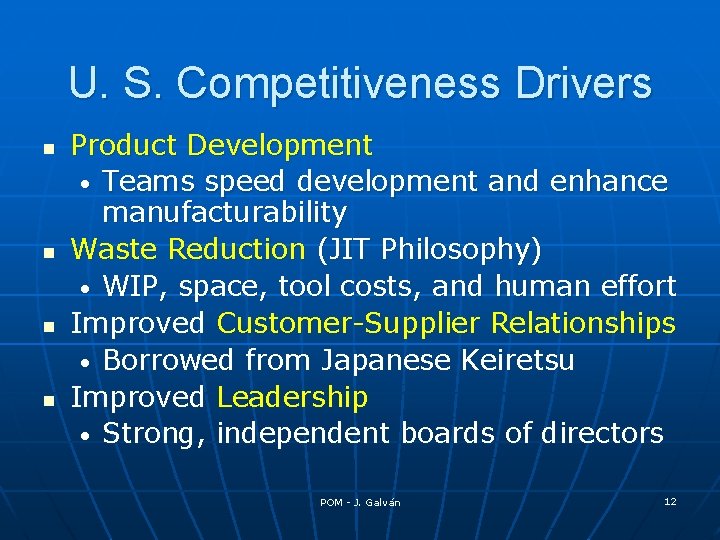 U. S. Competitiveness Drivers

- Product Development
  - Teams speed development and enhance manufacturability
- Waste Reduction (JIT Philosophy)
  - WIP, space, tool costs, and human effort
- Improved Customer-Supplier Relationships
  - Borrowed from Japanese Keiretsu
- Improved Leadership
  - Strong, independent boards of directors

POM - J. Galván

12